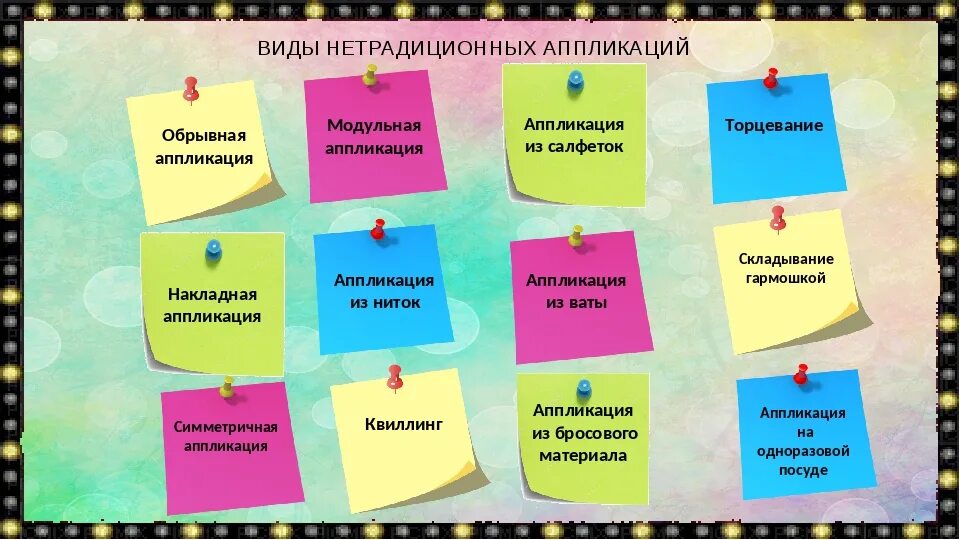 ВИДЫ НЕТРАДИЦИОННЫХ АППЛИКАЦИЙ

Обрывная аппликация

Модульная аппликация

Аппликация из салфеток

Торцевание

Накладная аппликация

Аппликация из ниток

Аппликация из ваты

Складывание гармошкой

Симметричная аппликация

Квиллинг

Аппликация из бросового материала

Аппликация на одноразовой посуде